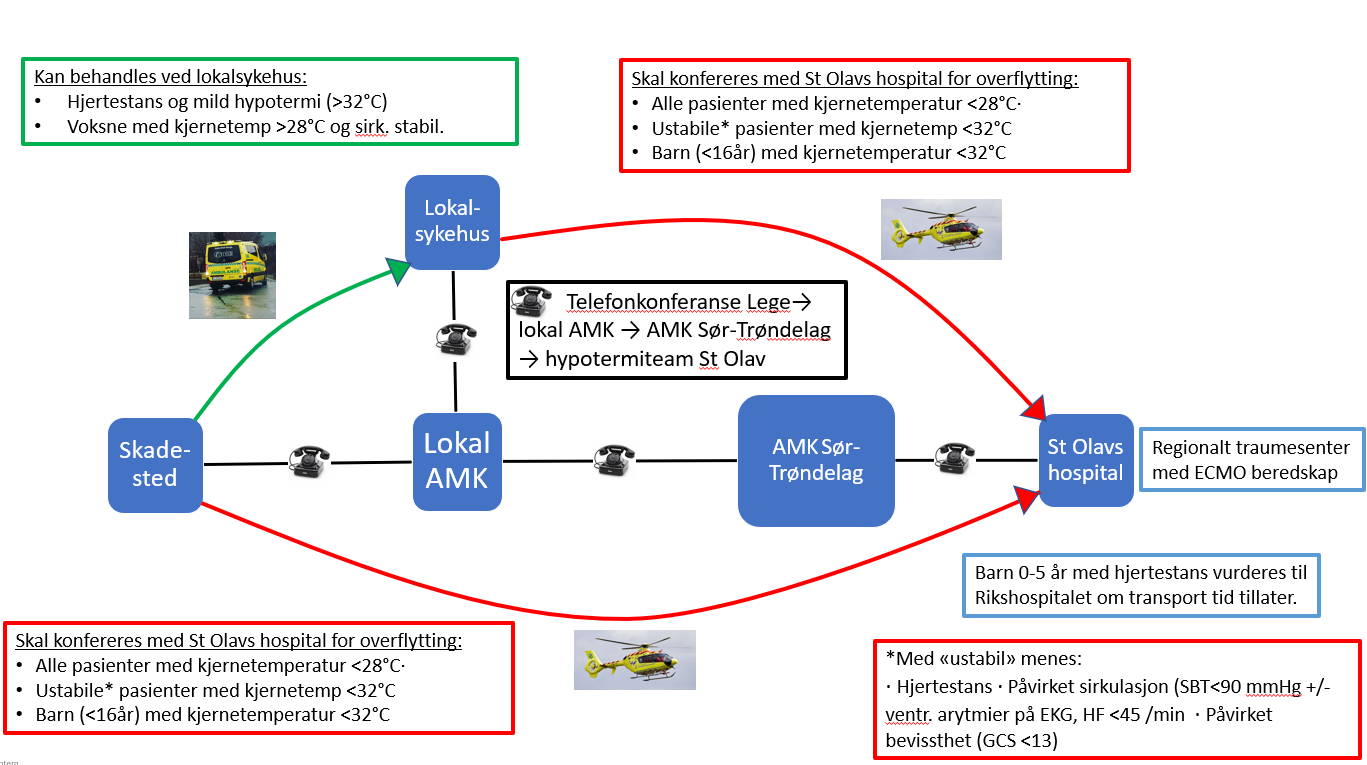 Kan behandles ved lokalsykehus:
• Hjertestans og mild hypotermi (>32°C)
• Voksne med kjernetemp >28°C og sirk. stabil.

Skal konfereres med St Olavs hospital for overflytting:
• Alle pasienter med kjernetemperatur <28°C·
• Ustabile* pasienter med kjernetemp <32°C
• Barn (<16år) med kjernetemperatur <32°C

Lokal-sykehus

Telefonkonferanse Lege→ lokal AMK → AMK Sør-Trøndelag → hypotermiteam St Olav

Skade-sted

Lokal AMK

AMK Sør-Trøndelag

St Olavs hospital

Regionalt traumesenter med ECMO beredskap

Barn 0-5 år med hjertestans vurderes til Rikshospitalet om transport tid tillater.

Skal konfereres med St Olavs hospital for overflytting:
• Alle pasienter med kjernetemperatur <28°C·
• Ustabile* pasienter med kjernetemp <32°C
• Barn (<16år) med kjernetemperatur <32°C

*Med «ustabil» menes:
· Hjertestans · Påvirket sirkulasjon (SBT<90 mmHg +/- ventr. arytmier på EKG, HF <45 /min · Påvirket bevissthet (GCS <13)